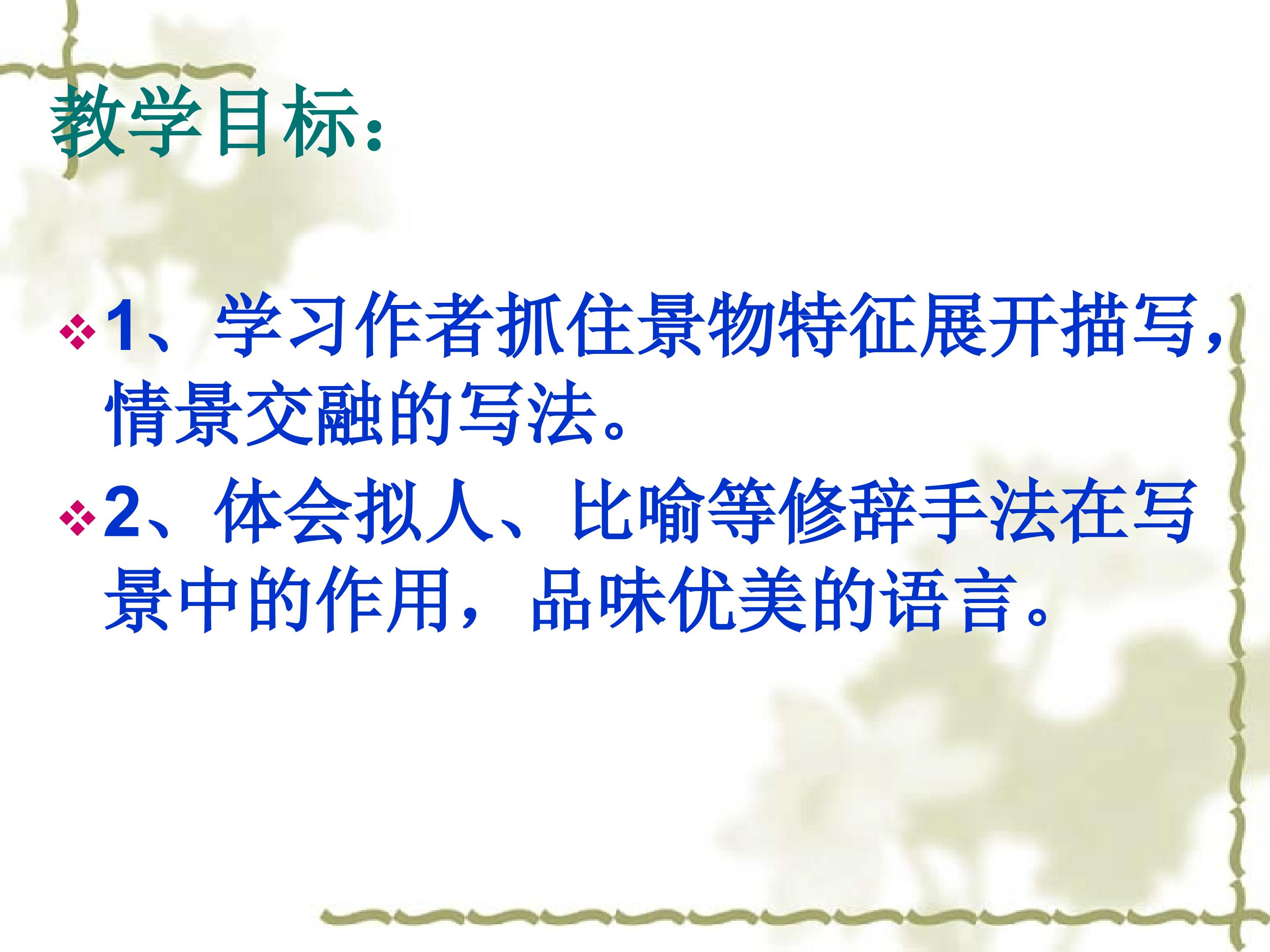 教学目标:

❖1、学习作者抓住景物特征展开描写,情景交融的写法。

❖2、体会拟人、比喻等修辞手法在写景中的作用,品味优美的语言。